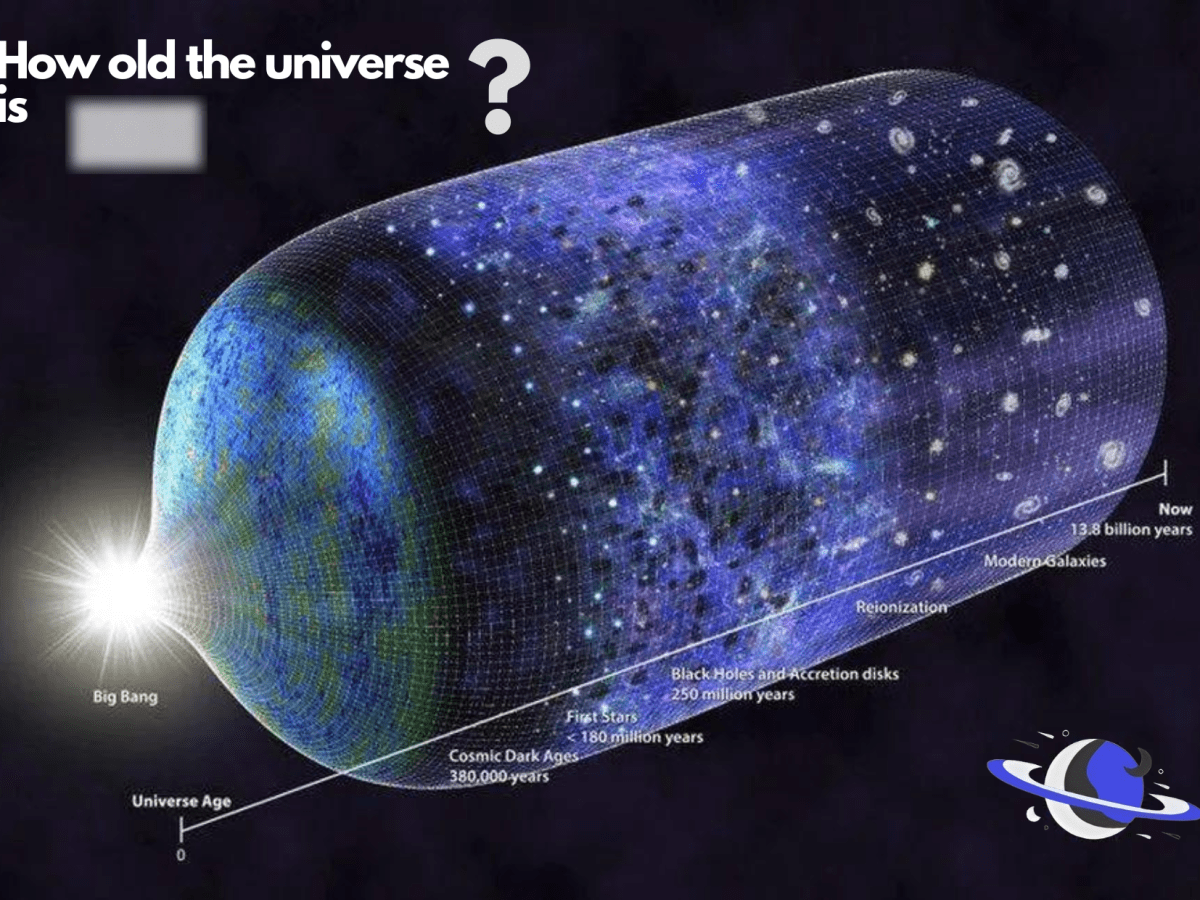 How old the universe is ?

Big Bang

Universe Age

0

Cosmic Dark Ages
380,000 years

First Stars
< 180 million years

Black Holes and Accretion disks
250 million years

Reionization

Modern Galaxies

Now
13.8 billion years